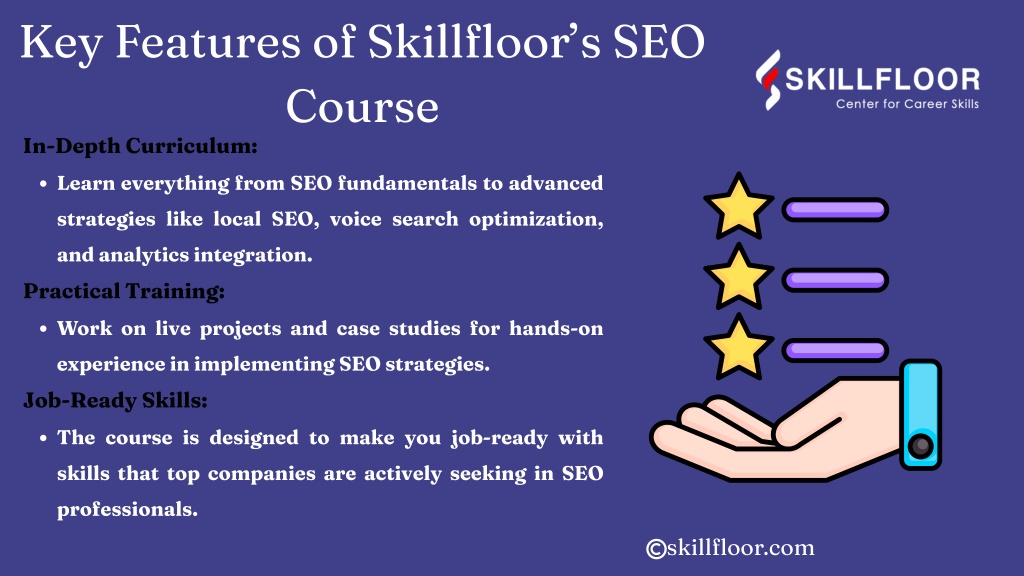 Key Features of Skillfloor's SEO Course

SKILLFLOOR
Center for Career Skills

In-Depth Curriculum:

• Learn everything from SEO fundamentals to advanced strategies like local SEO, voice search optimization, and analytics integration.

Practical Training:

• Work on live projects and case studies for hands-on experience in implementing SEO strategies.

Job-Ready Skills:

• The course is designed to make you job-ready with skills that top companies are actively seeking in SEO professionals.

©skillfloor.com